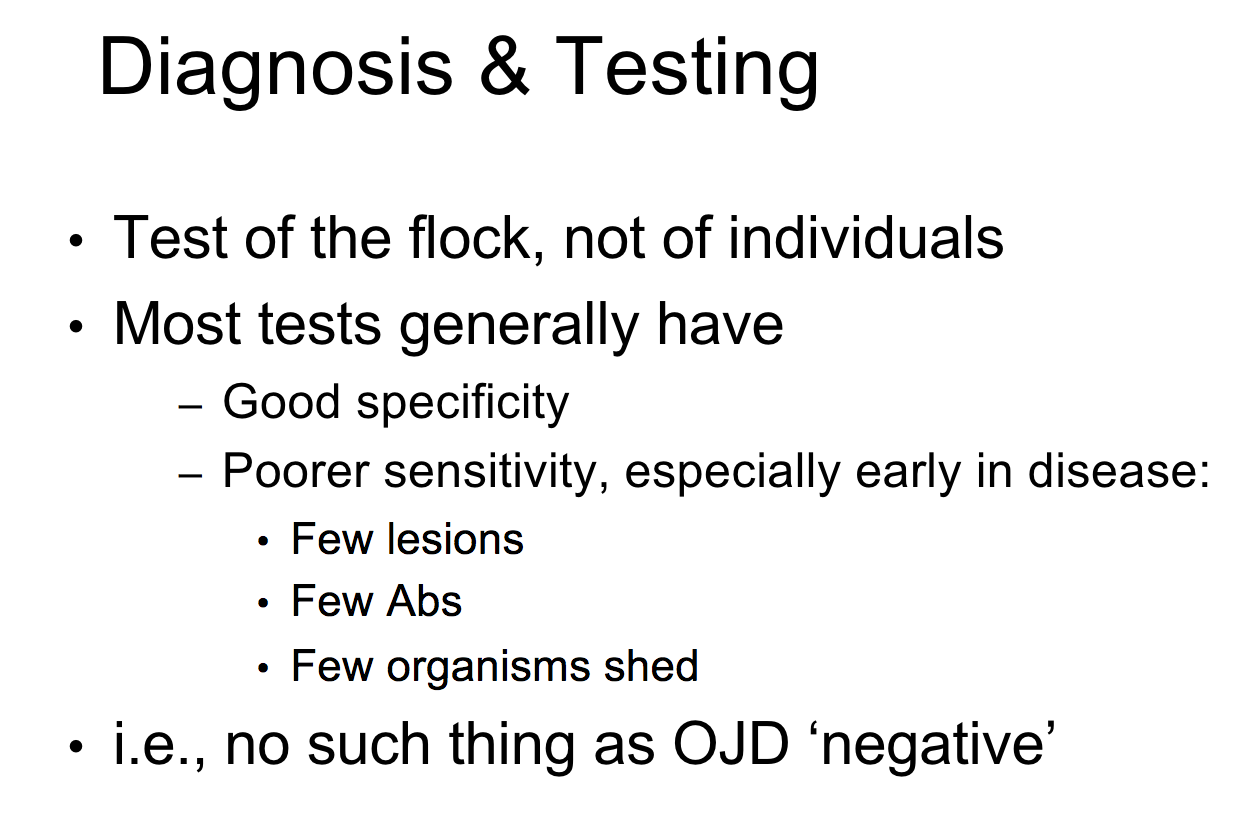 Diagnosis & Testing

• Test of the flock, not of individuals
• Most tests generally have
– Good specificity
– Poorer sensitivity, especially early in disease:
• Few lesions
• Few Abs
• Few organisms shed
• i.e., no such thing as OJD ‘negative’